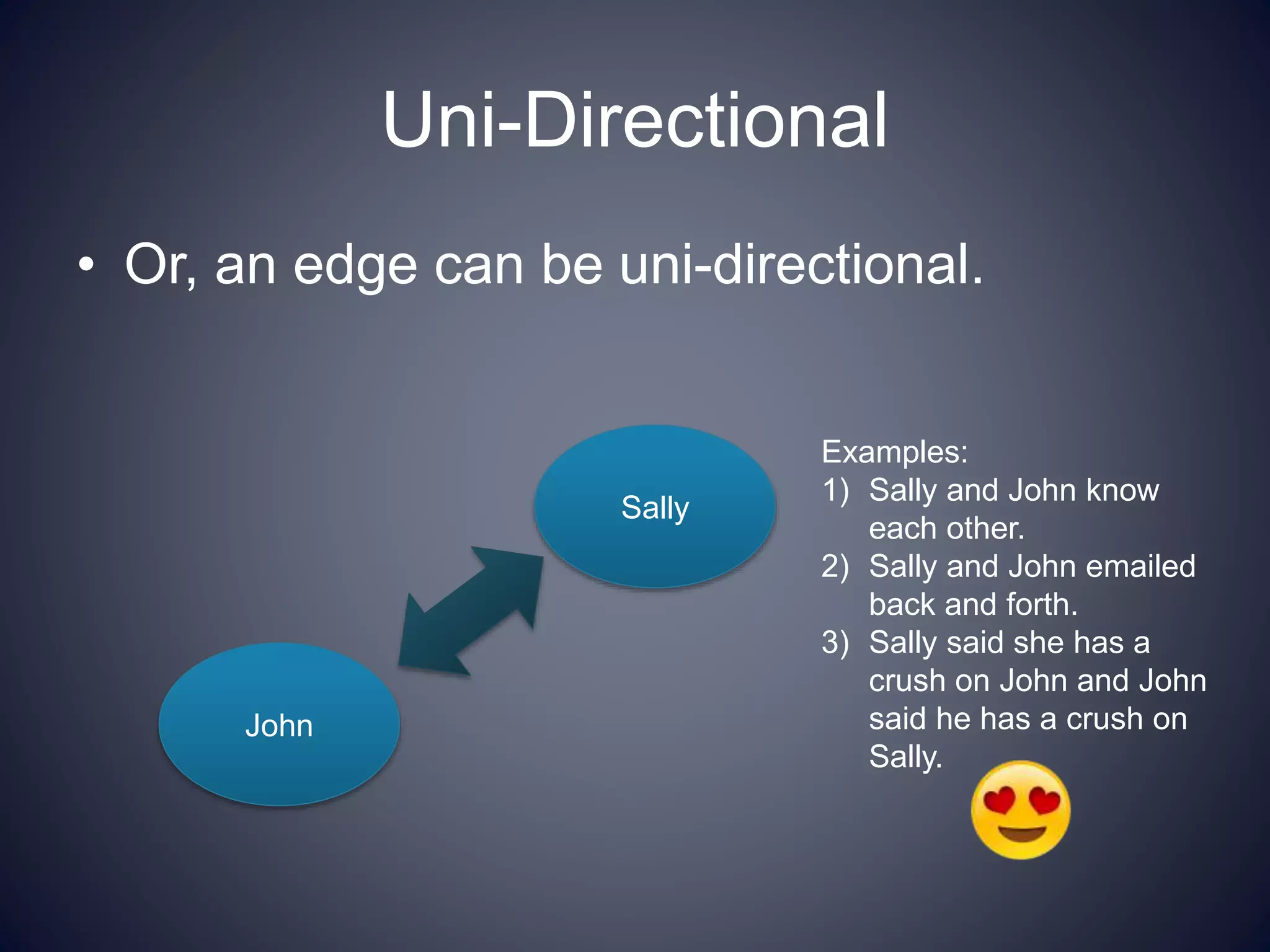 Uni-Directional

• Or, an edge can be uni-directional.

Sally

John

Examples:
1) Sally and John know each other.
2) Sally and John emailed back and forth.
3) Sally said she has a crush on John and John said he has a crush on Sally.